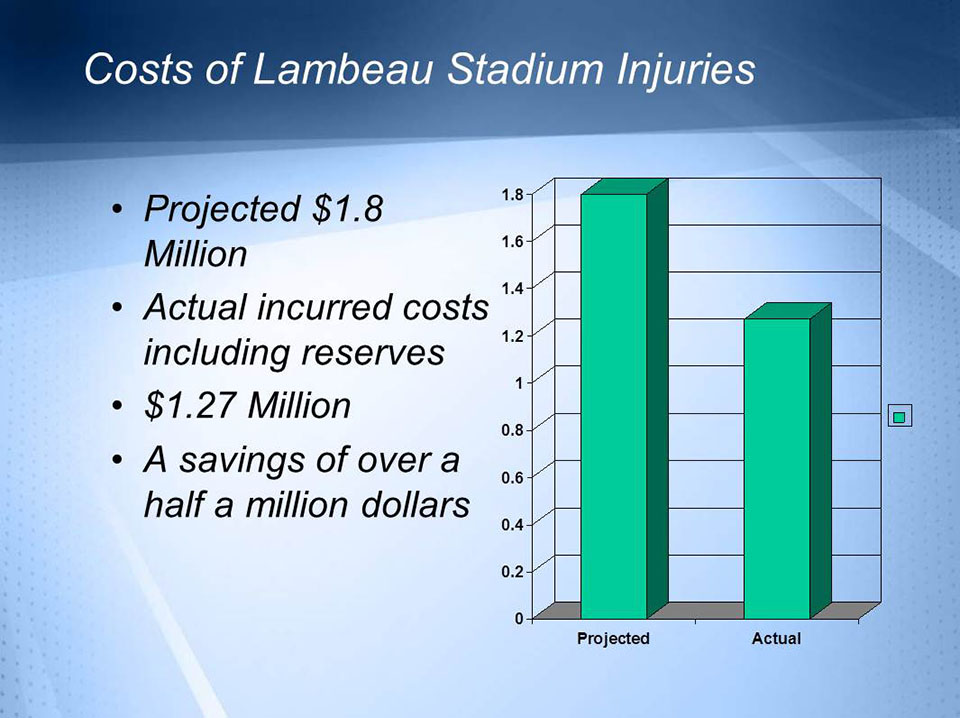 Costs of Lambeau Stadium Injuries

• Projected \$1.8 Million
• Actual incurred costs including reserves
• \$1.27 Million
• A savings of over a half a million dollars

1.8
1.6
1.4
1.2
1
0.8
0.6
0.4
0.2
0

Projected
Actual